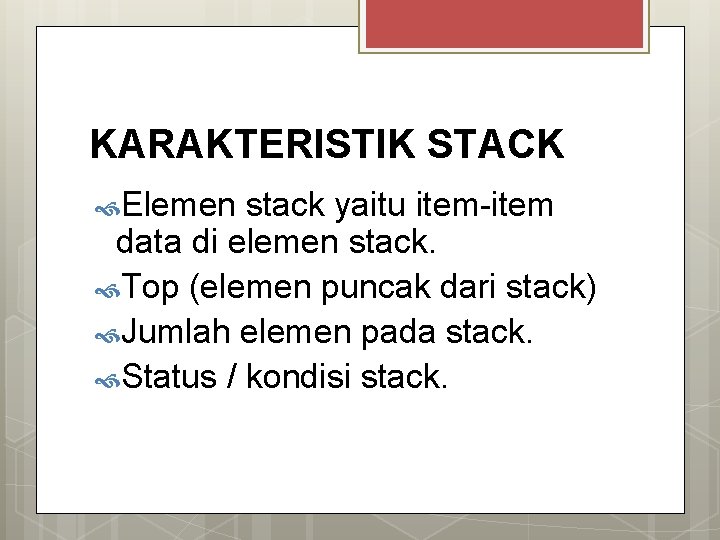 KARAKTERISTIK STACK

Elemen stack yaitu item-item data di elemen stack.

Top (elemen puncak dari stack)

Jumlah elemen pada stack.

Status / kondisi stack.